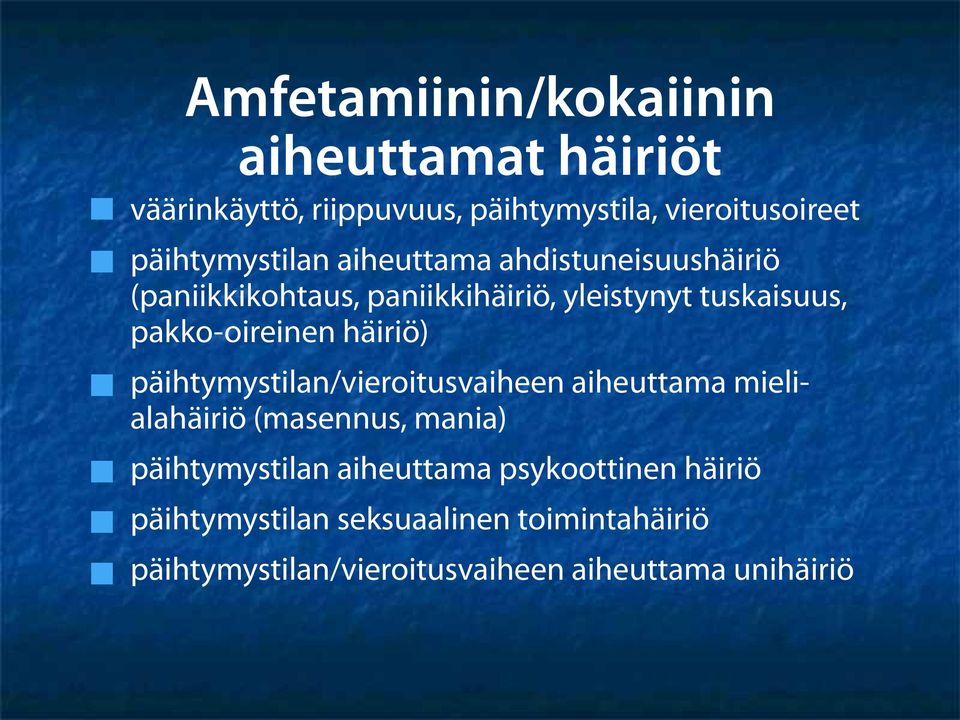 Amfetamiinin/kokaiinin aiheuttamat häiriöt

- väärinkäyttö, riippuvuus, päihtymystila, vieroitusoireet
- päihtymystilan aiheuttama ahdistuneisuushäiriö (paniikkikohtaus, paniikkihäiriö, yleistynyt tuskaisuus, pakko-oireinen häiriö)
- päihtymystilan/vieroitusvaiheen aiheuttama mielialahäiriö (masennus, mania)
- päihtymystilan aiheuttama psykoottinen häiriö
- päihtymystilan seksuaalinen toimintahäiriö
- päihtymystilan/vieroitusvaiheen aiheuttama unihäiriö